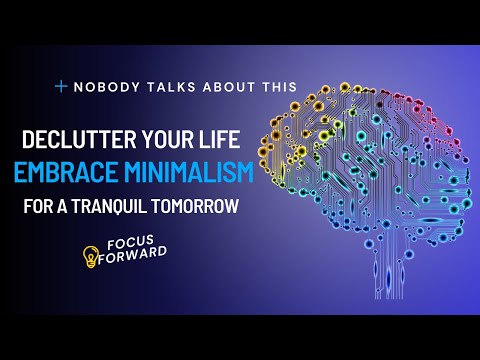 + NOBODY TALKS ABOUT THIS

DECLUTTER YOUR LIFE
EMBRACE MINIMALISM
FOR A TRANQUIL TOMORROW

FOCUS FORWARD